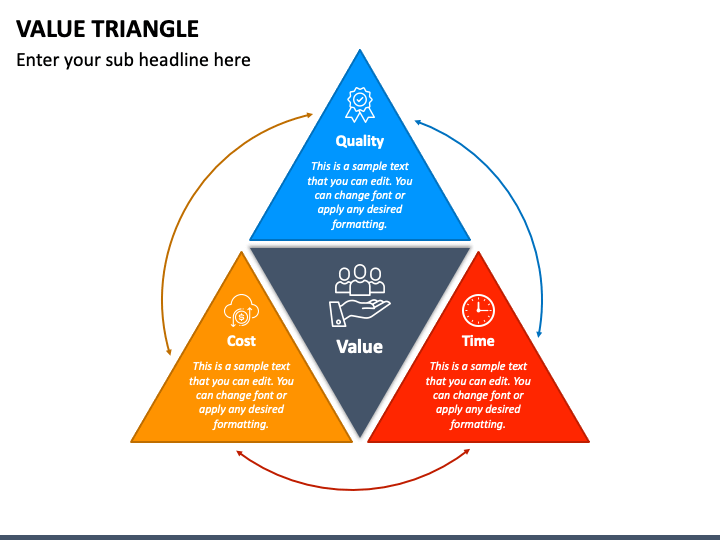 VALUE TRIANGLE

Enter your sub headline here

Quality

This is a sample text that you can edit. You can change font or apply any desired formatting.

Cost

This is a sample text that you can edit. You can change font or apply any desired formatting.

Value

Time

This is a sample text that you can edit. You can change font or apply any desired formatting.